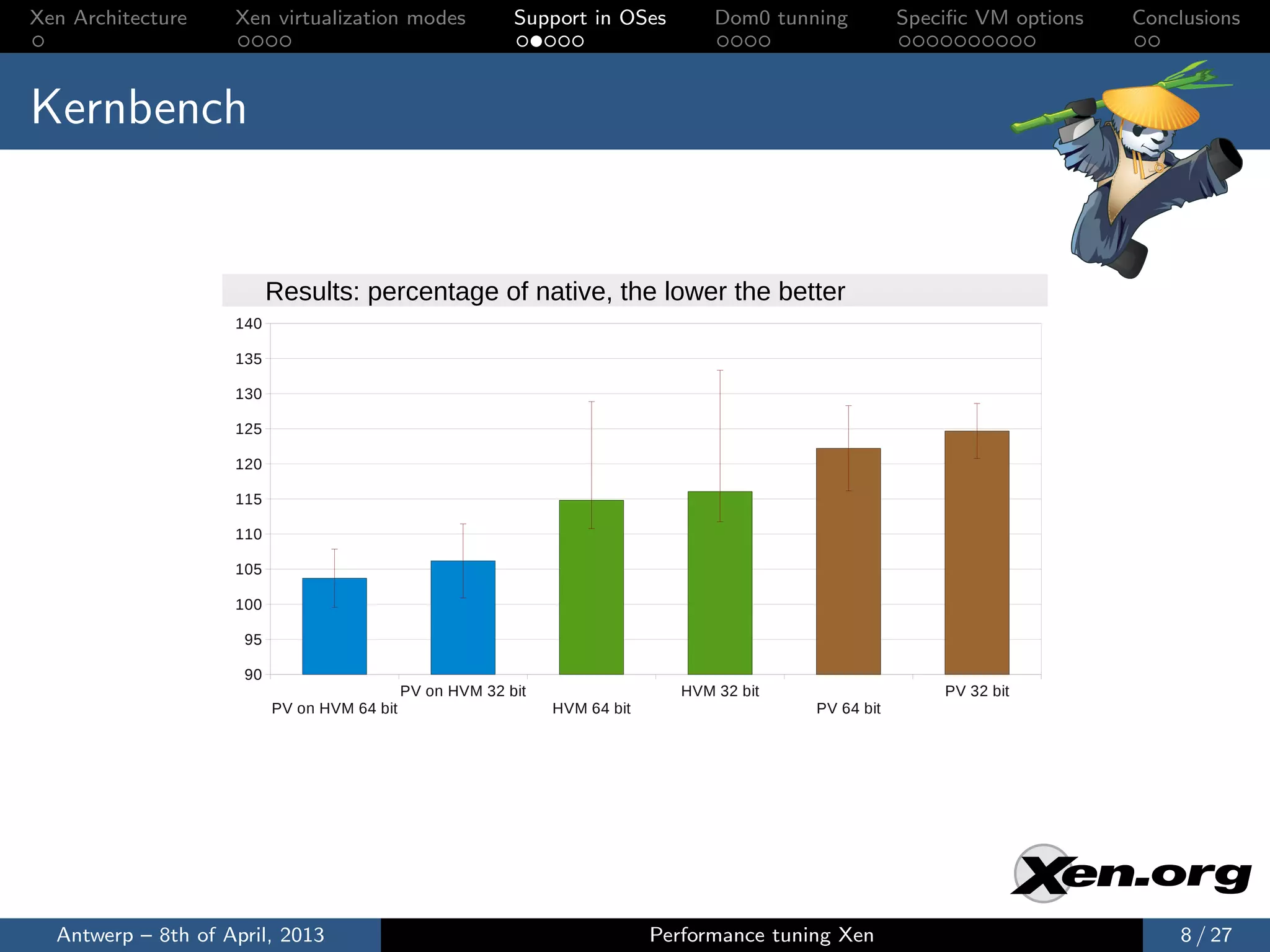 Xen Architecture
Xen virtualization modes
Support in OSes
Dom0 tunning
Specific VM options
Conclusions

Kernbench

Results: percentage of native, the lower the better

140
135
130
125
120
115
110
105
100
95
90

PV on HVM 64 bit
PV on HVM 32 bit
HVM 64 bit
HVM 32 bit
PV 64 bit
PV 32 bit

Xen.org

Antwerp – 8th of April, 2013
Performance tuning Xen
8 / 27